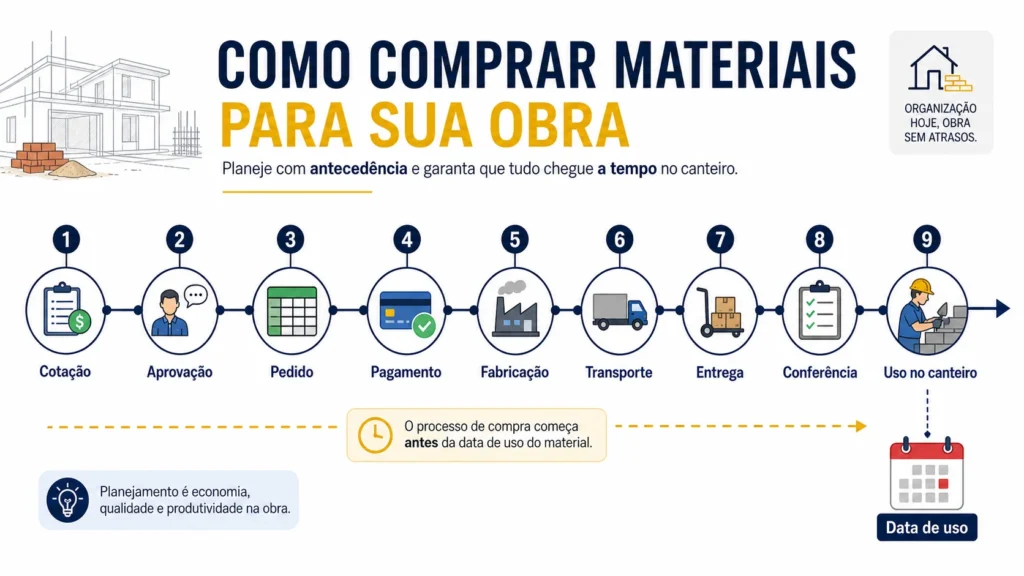 COMO COMPRAR MATERIAIS
PARA SUA OBRA

Planeje com antecedência e garanta que tudo chegue a tempo no canteiro.

ORGANIZAÇÃO HOJE, OBRA SEM ATRASOS.

1 Cotação
2 Aprovação
3 Pedido
4 Pagamento
5 Fabricação
6 Transporte
7 Entrega
8 Conferência
9 Uso no canteiro

O processo de compra começa antes da data de uso do material.

Planejamento é economia, qualidade e produtividade na obra.

Data de uso